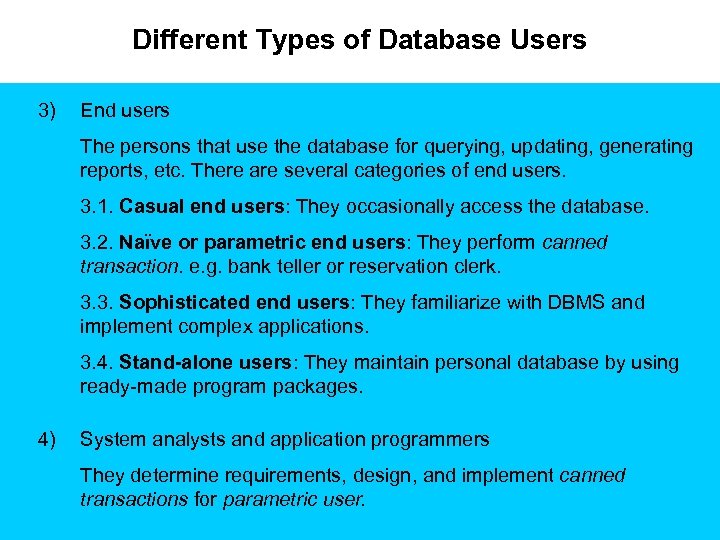 Different Types of Database Users

3) End users

The persons that use the database for querying, updating, generating reports, etc. There are several categories of end users.

3.1. Casual end users: They occasionally access the database.

3.2. Naïve or parametric end users: They perform canned transaction. e.g. bank teller or reservation clerk.

3.3. Sophisticated end users: They familiarize with DBMS and implement complex applications.

3.4. Stand-alone users: They maintain personal database by using ready-made program packages.

4) System analysts and application programmers

They determine requirements, design, and implement canned transactions for parametric user.